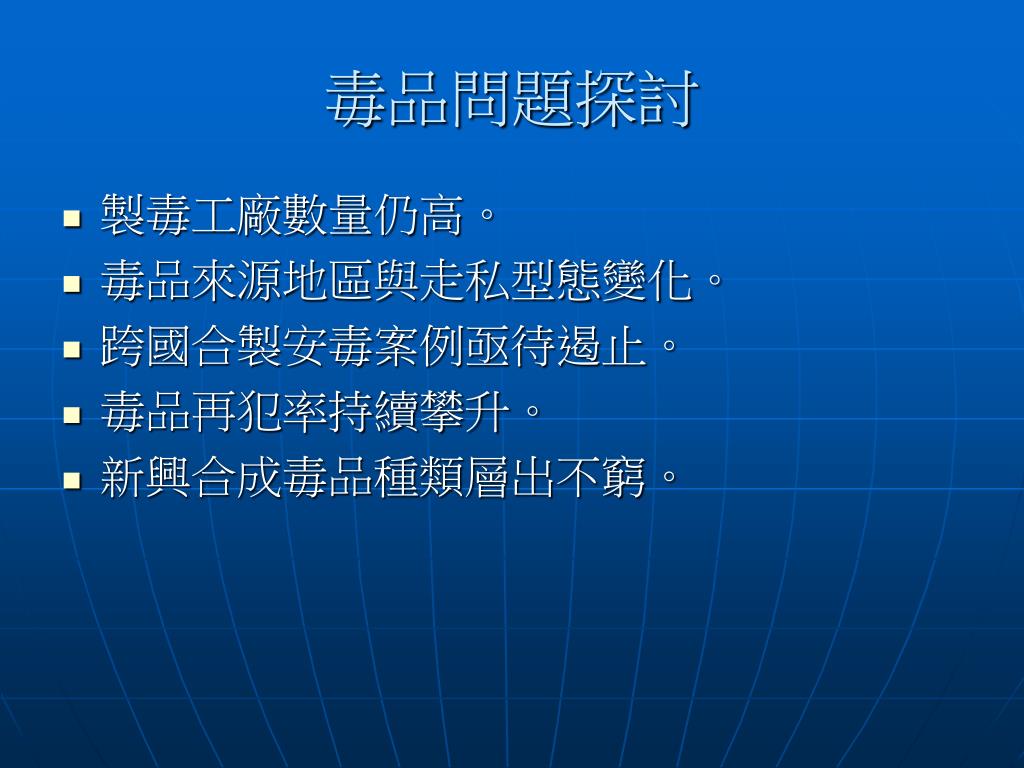 毒品問題探討

- 製毒工廠數量仍高。
- 毒品來源地區與走私型態變化。
- 跨國合製安毒案例亟待遏止。
- 毒品再犯率持續攀升。
- 新興合成毒品種類層出不窮。